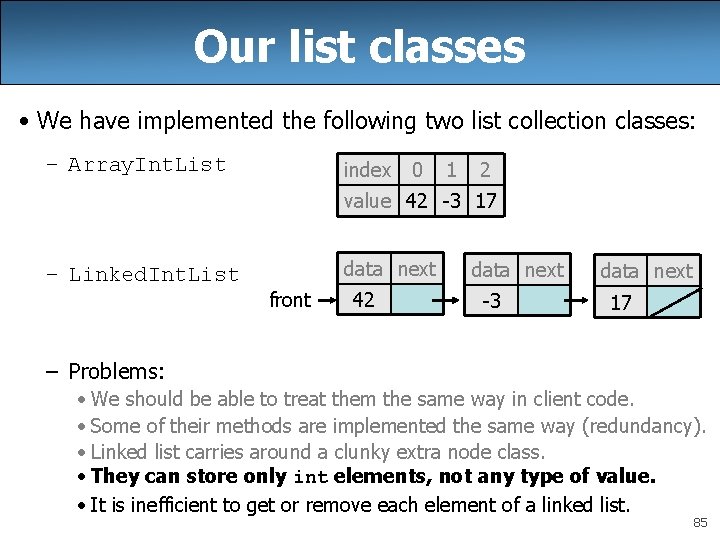 Our list classes

• We have implemented the following two list collection classes:

– ArrayIntList

| index | 0 | 1 | 2 |
|---|---|---|---|
| value | 42 | -3 | 17 |

– LinkedIntList

front

| data | next |
|---|---|
| 42 | |

| data | next |
|---|---|
| -3 | |

| data | next |
|---|---|
| 17 | |

– Problems:

• We should be able to treat them the same way in client code.

• Some of their methods are implemented the same way (redundancy).

• Linked list carries around a clunky extra node class.

• They can store only int elements, not any type of value.

• It is inefficient to get or remove each element of a linked list.

85